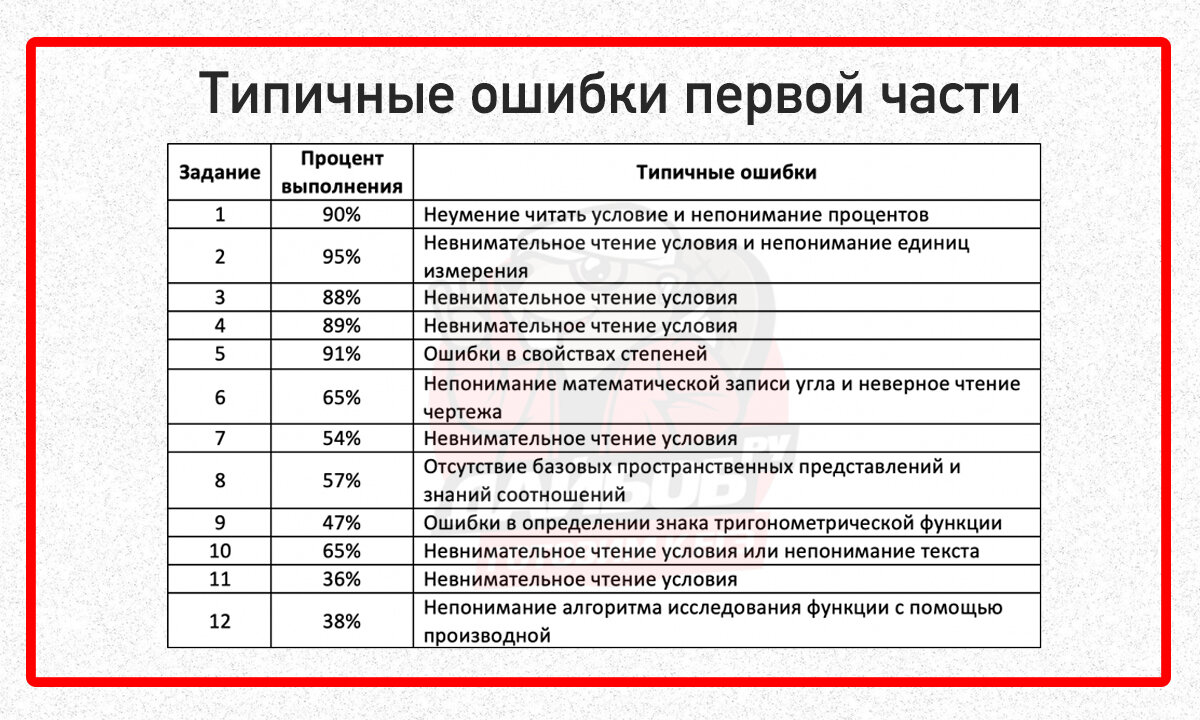 Типичные ошибки первой части

| Задание | Процент выполнения | Типичные ошибки |
|---|---|---|
| 1 | 90% | Неумение читать условие и непонимание процентов |
| 2 | 95% | Невнимательное чтение условия и непонимание единиц измерения |
| 3 | 88% | Невнимательное чтение условия |
| 4 | 89% | Невнимательное чтение условия |
| 5 | 91% | Ошибки в свойствах степеней |
| 6 | 65% | Непонимание математической записи угла и неверное чтение чертежа |
| 7 | 54% | Невнимательное чтение условия |
| 8 | 57% | Отсутствие базовых пространственных представлений и знаний соотношений |
| 9 | 47% | Ошибки в определении знака тригонометрической функции |
| 10 | 65% | Невнимательное чтение условия или непонимание текста |
| 11 | 36% | Невнимательное чтение условия |
| 12 | 38% | Непонимание алгоритма исследования функции с помощью производной |